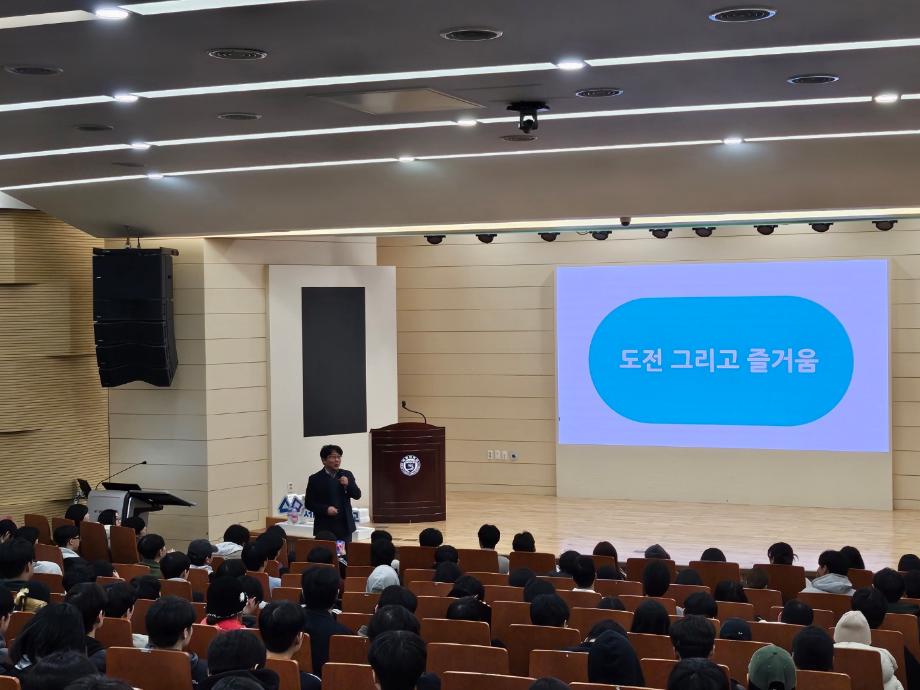 도전 그리고 즐거움